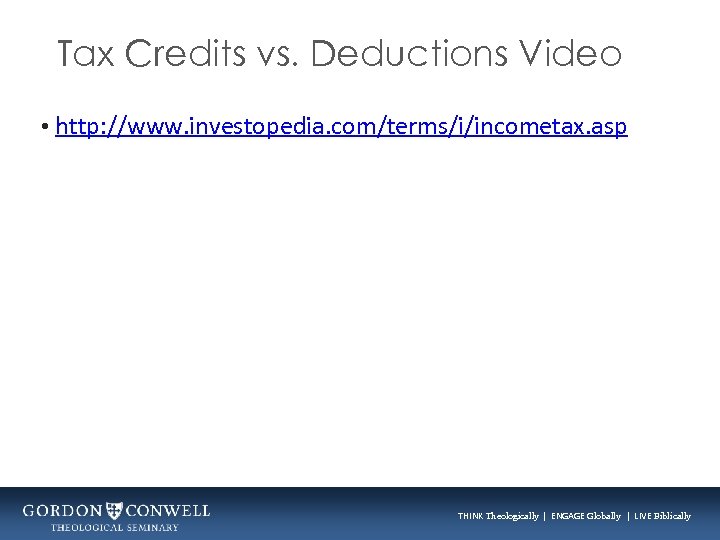 Tax Credits vs. Deductions Video

• http://www.investopedia.com/terms/i/incometax.asp

GORDON CONWELL
THEOLOGICAL SEMINARY

THINK Theologically | ENGAGE Globally | LIVE Biblically